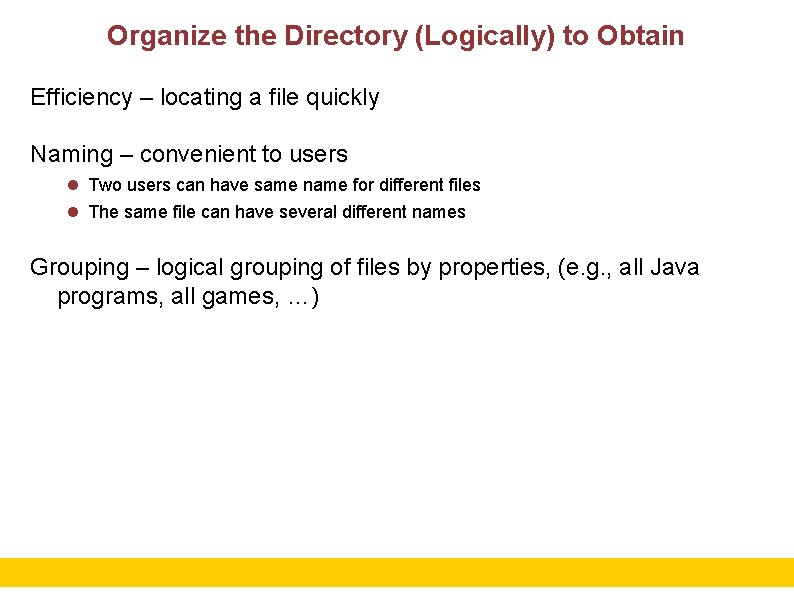 Organize the Directory (Logically) to Obtain

Efficiency – locating a file quickly

Naming – convenient to users

- Two users can have same name for different files
- The same file can have several different names

Grouping – logical grouping of files by properties, (e.g., all Java programs, all games, …)